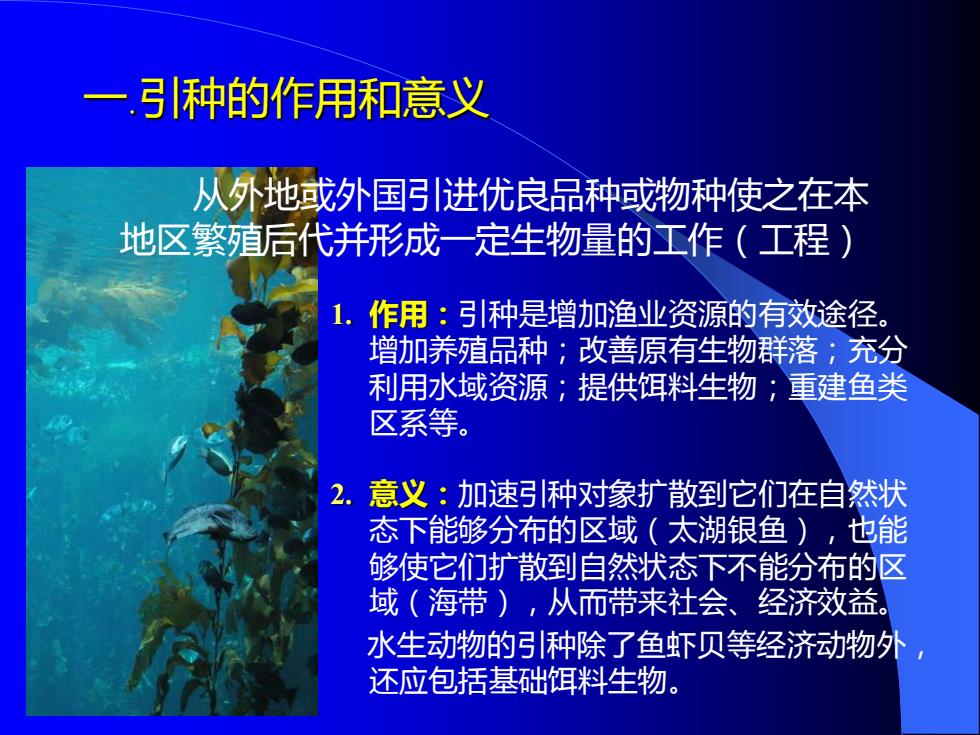 一.引种的作用和意义

从外地或外国引进优良品种或物种使之在本地区繁殖后代并形成一定生物量的工作（工程）

1. 作用：引种是增加渔业资源的有效途径。增加养殖品种；改善原有生物群落；充分利用水域资源；提供饵料生物；重建鱼类区系等。

2. 意义：加速引种对象扩散到它们在自然状态下能够分布的区域（太湖银鱼），也能够使它们扩散到自然状态下不能分布的区域（海带），从而带来社会、经济效益。

水生动物的引种除了鱼虾贝等经济动物外，还应包括基础饵料生物。